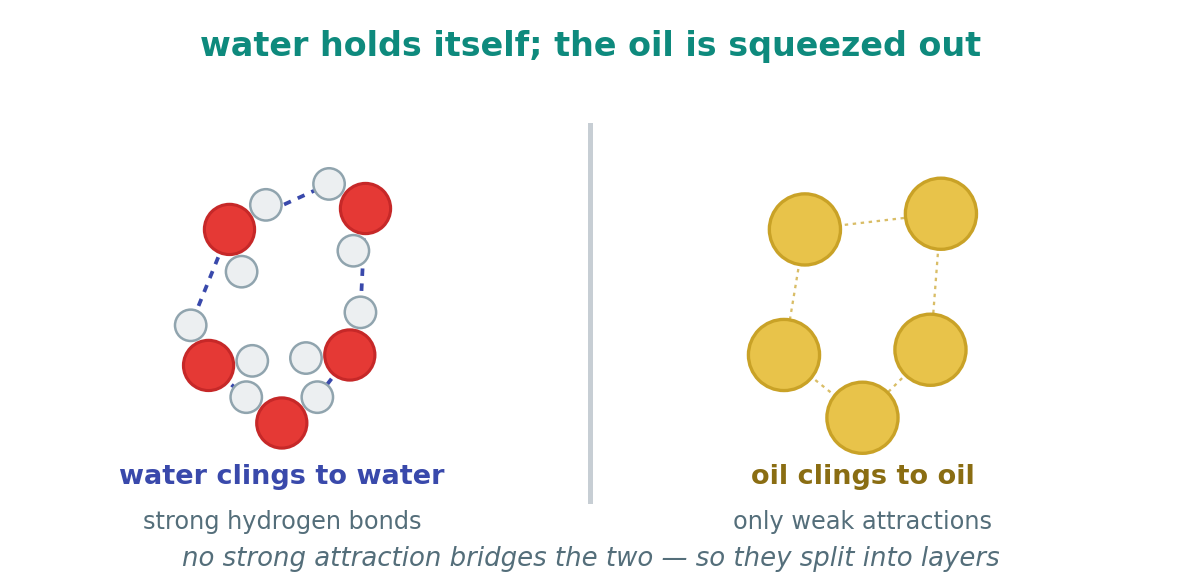 water holds itself; the oil is squeezed out

water clings to water

strong hydrogen bonds

oil clings to oil

only weak attractions

no strong attraction bridges the two — so they split into layers